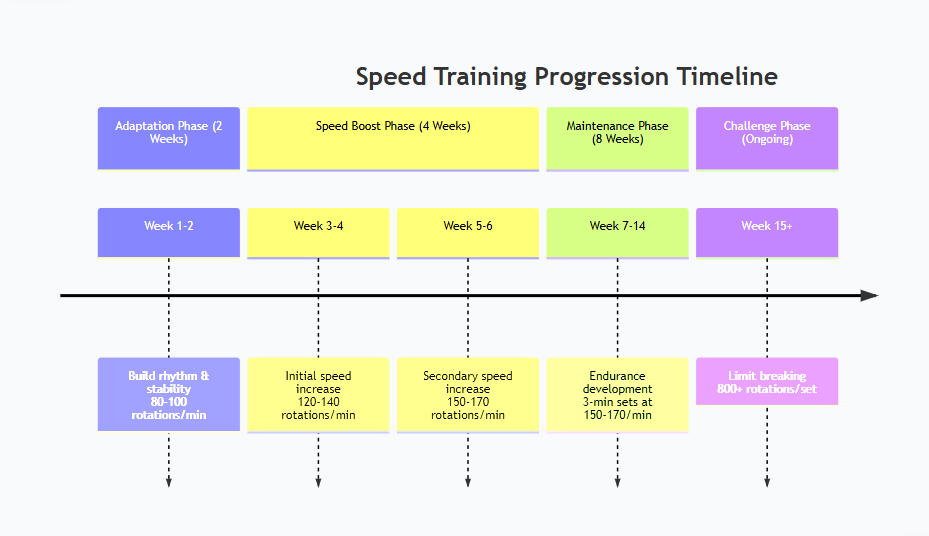 Speed Training Progression Timeline

Adaptation Phase (2 Weeks)

Speed Boost Phase (4 Weeks)

Maintenance Phase (8 Weeks)

Challenge Phase (Ongoing)

Week 1-2

Week 3-4

Week 5-6

Week 7-14

Week 15+

Build rhythm & stability 80-100 rotations/min

Initial speed increase 120-140 rotations/min

Secondary speed increase 150-170 rotations/min

Endurance development 3-min sets at 150-170/min

Limit breaking 800+ rotations/set